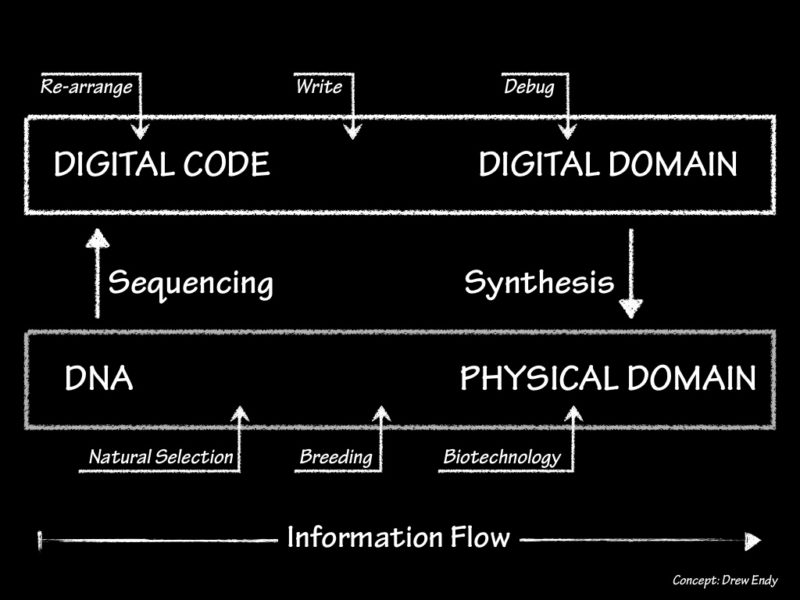 Re-arrange
Write
Debug

DIGITAL CODE
DIGITAL DOMAIN

Sequencing
Synthesis

DNA
PHYSICAL DOMAIN

Natural Selection
Breeding
Biotechnology

Information Flow

Concept: Drew Endy